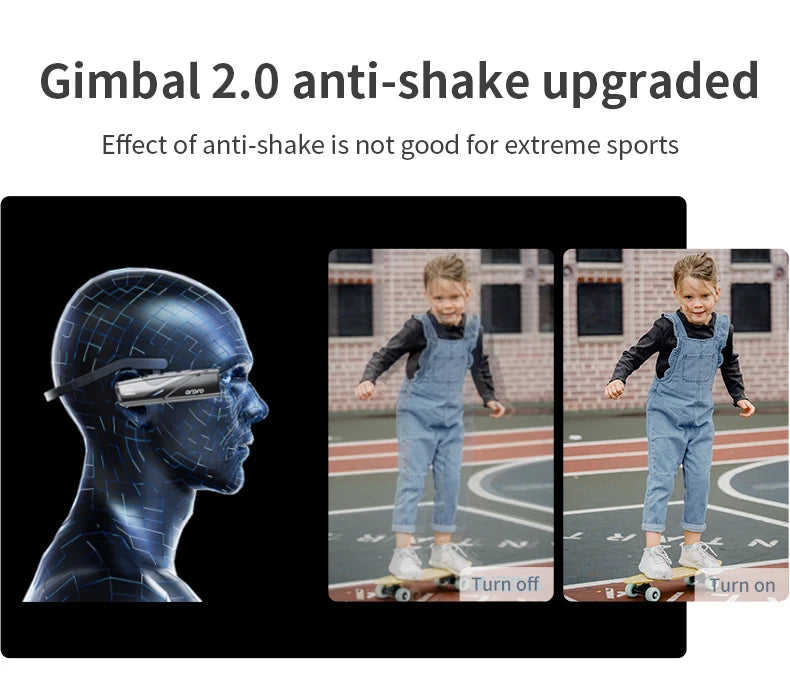 Gimbal 2.0 anti-shake upgraded

Effect of anti-shake is not good for extreme sports

ordro

Turn off

Turn on